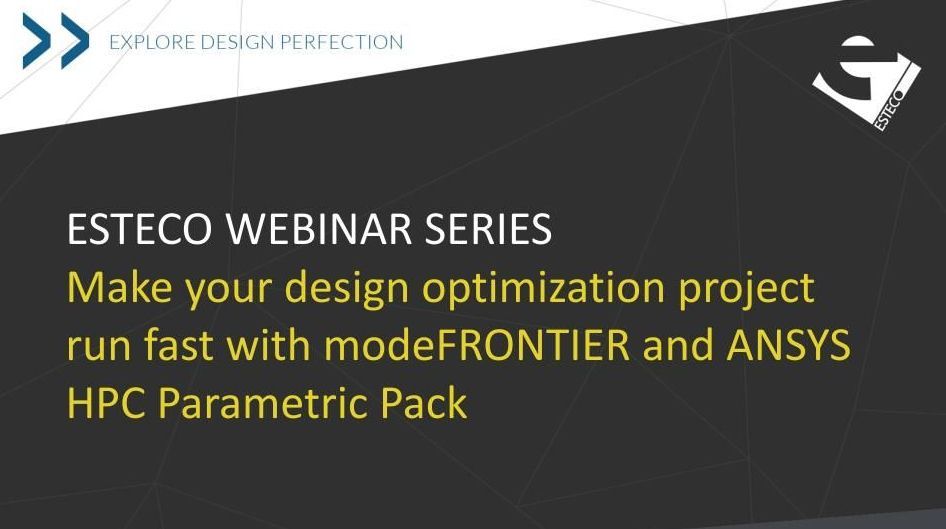 EXPLORE DESIGN PERFECTION

ESTECO

ESTECO WEBINAR SERIES
Make your design optimization project run fast with modeFRONTIER and ANSYS HPC Parametric Pack